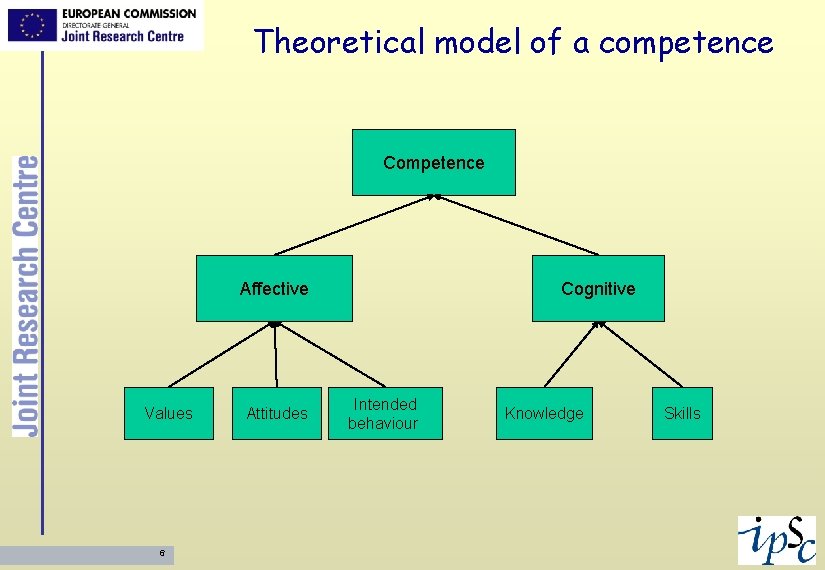 EUROPEAN COMMISSION
DIRECTORATE GENERAL
Joint Research Centre

Theoretical model of a competence

Joint Research Centre

Competence

Affective

Cognitive

Values

Attitudes

Intended behaviour

Knowledge

Skills

6

ipSc